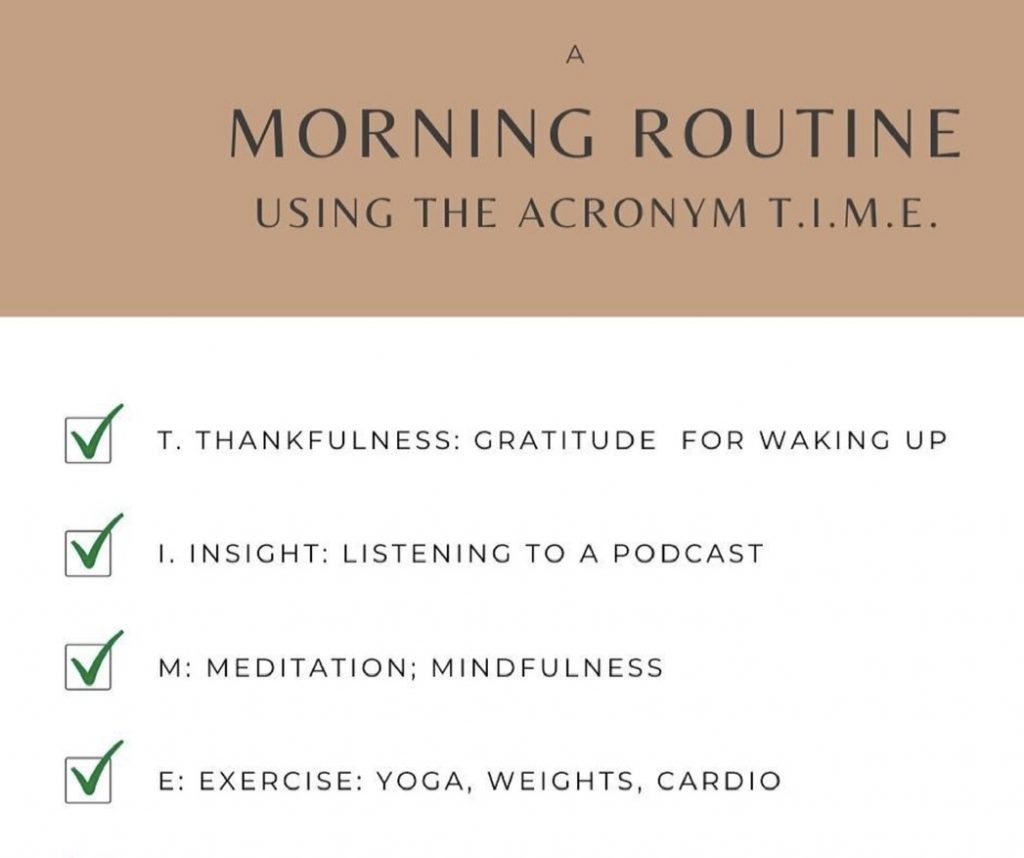 A

MORNING ROUTINE

USING THE ACRONYM T.I.M.E.

T. THANKFULNESS: GRATITUDE FOR WAKING UP

I. INSIGHT: LISTENING TO A PODCAST

M: MEDITATION; MINDFULNESS

E: EXERCISE: YOGA, WEIGHTS, CARDIO